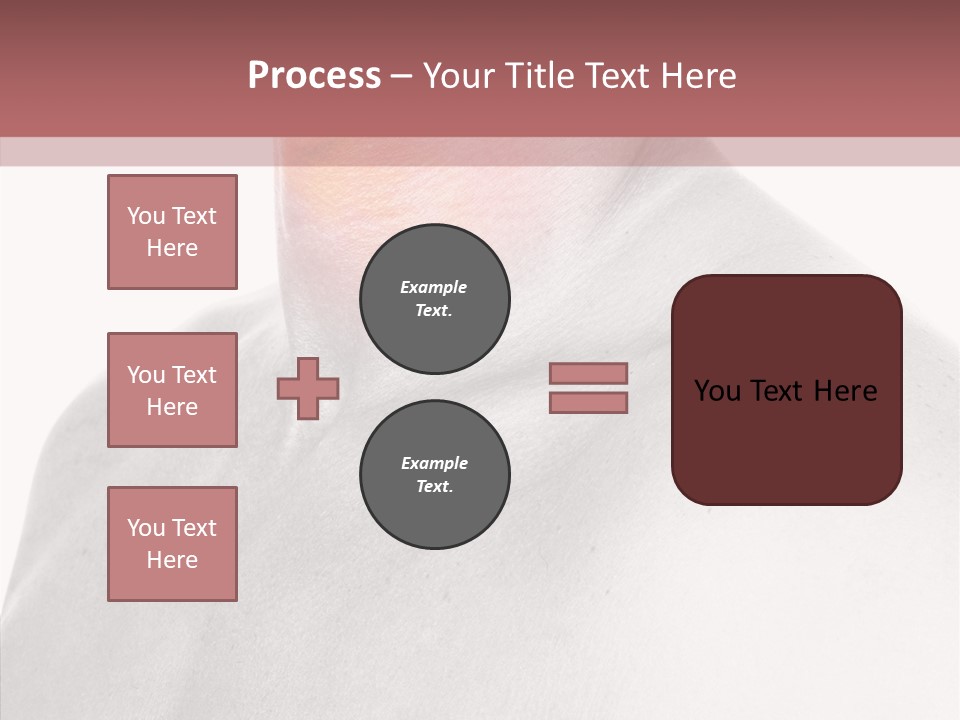 Process – Your Title Text Here

You Text Here

You Text Here

You Text Here

Example Text.

Example Text.

You Text Here